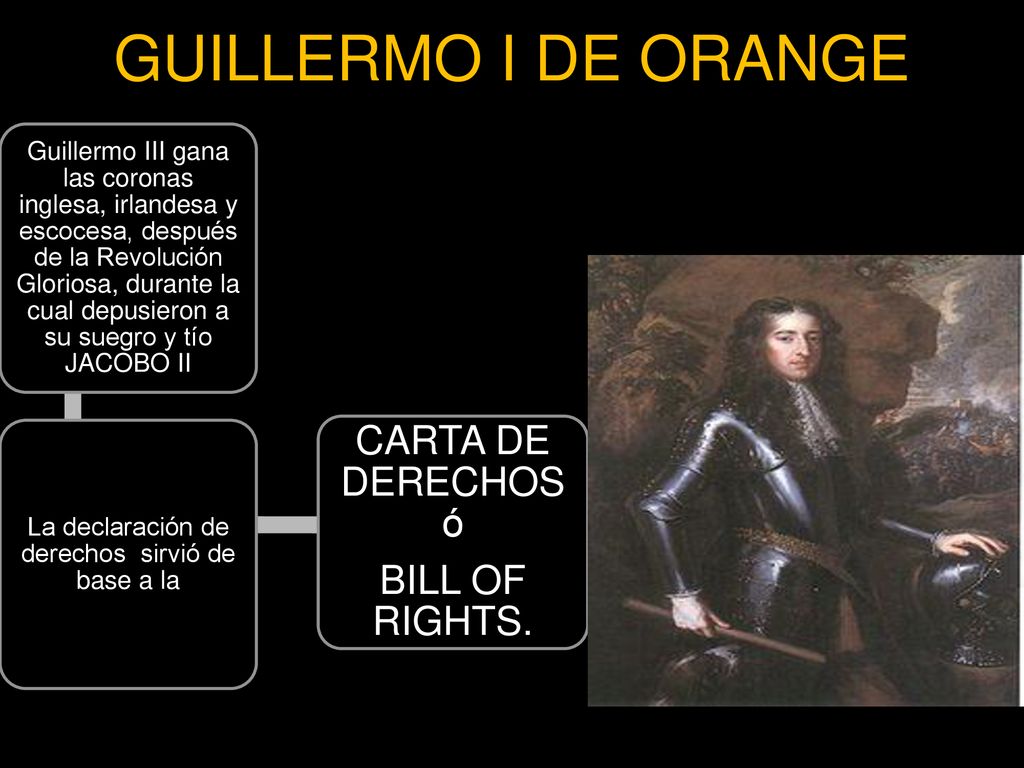 GUILLERMO I DE ORANGE

Guillermo III gana las coronas inglesa, irlandesa y escocesa, después de la Revolución Gloriosa, durante la cual depusieron a su suegro y tío JACOBO II

La declaración de derechos sirvió de base a la

CARTA DE DERECHOS ó

BILL OF RIGHTS.